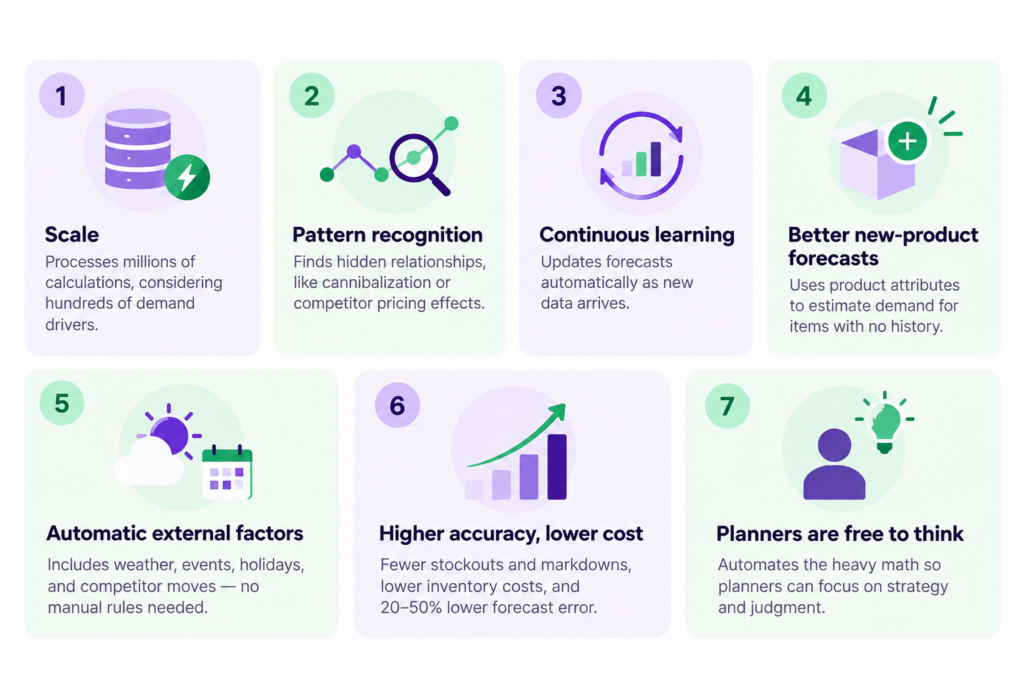 1

Scale

Processes millions of calculations, considering hundreds of demand drivers.

2

Pattern recognition

Finds hidden relationships, like cannibalization or competitor pricing effects.

3

Continuous learning

Updates forecasts automatically as new data arrives.

4

Better new-product forecasts

Uses product attributes to estimate demand for items with no history.

5

Automatic external factors

Includes weather, events, holidays, and competitor moves — no manual rules needed.

6

Higher accuracy, lower cost

Fewer stockouts and markdowns, lower inventory costs, and 20–50% lower forecast error.

7

Planners are free to think

Automates the heavy math so planners can focus on strategy and judgment.